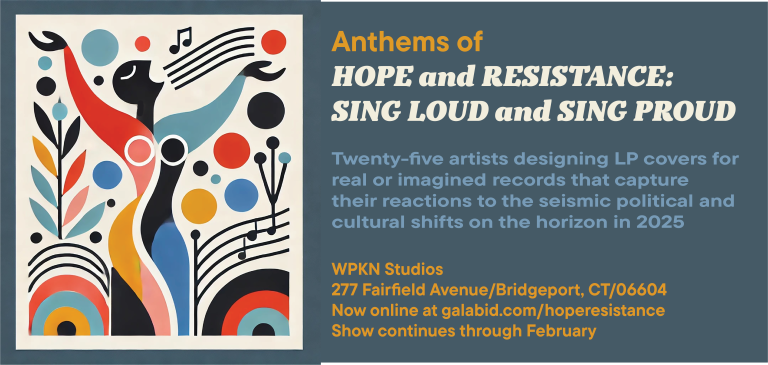 Anthems of
HOPE and RESISTANCE:
SING LOUD and SING PROUD

Twenty-five artists designing LP covers for real or imagined records that capture their reactions to the seismic political and cultural shifts on the horizon in 2025

WPKN Studios
277 Fairfield Avenue/Bridgeport, CT/06604
Now online at galabid.com/hoperesistance
Show continues through February